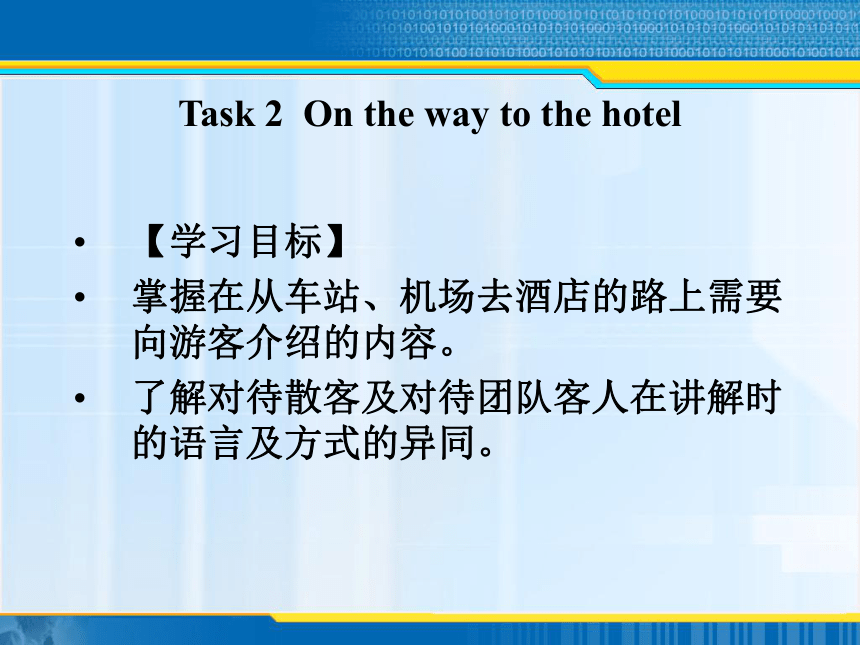 Task 2 On the way to the hotel

• 【学习目标】
• 掌握在从车站、机场去酒店的路上需要向游客介绍的内容。
• 了解对待散客及对待团队客人在讲解时的语言及方式的异同。